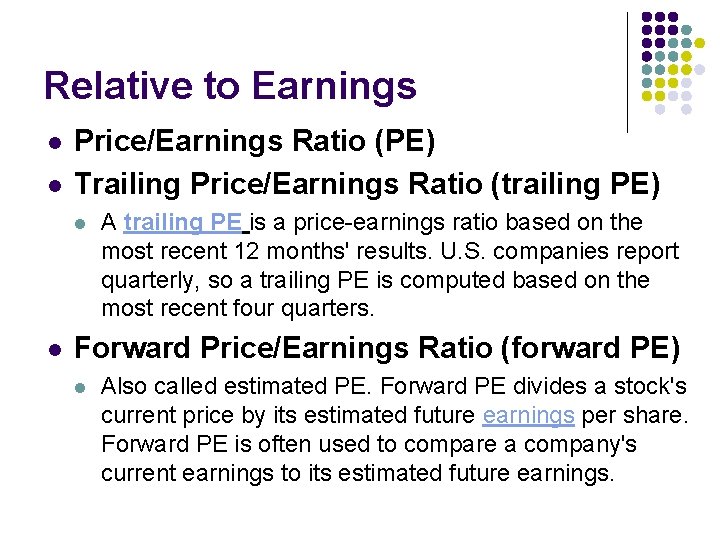 Relative to Earnings

- Price/Earnings Ratio (PE)
- Trailing Price/Earnings Ratio (trailing PE)
  - A trailing PE is a price-earnings ratio based on the most recent 12 months' results. U.S. companies report quarterly, so a trailing PE is computed based on the most recent four quarters.
- Forward Price/Earnings Ratio (forward PE)
  - Also called estimated PE. Forward PE divides a stock's current price by its estimated future earnings per share. Forward PE is often used to compare a company's current earnings to its estimated future earnings.